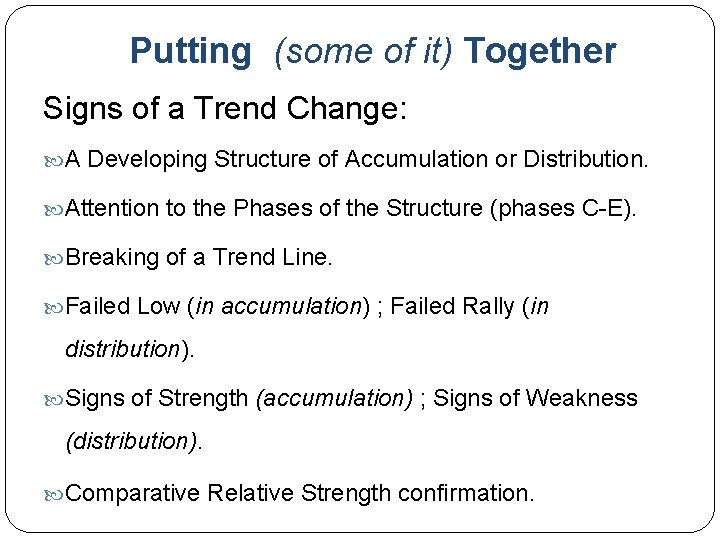 Putting (some of it) Together

Signs of a Trend Change:

A Developing Structure of Accumulation or Distribution.

Attention to the Phases of the Structure (phases C-E).

Breaking of a Trend Line.

Failed Low (in accumulation) ; Failed Rally (in distribution).

Signs of Strength (accumulation) ; Signs of Weakness (distribution).

Comparative Relative Strength confirmation.